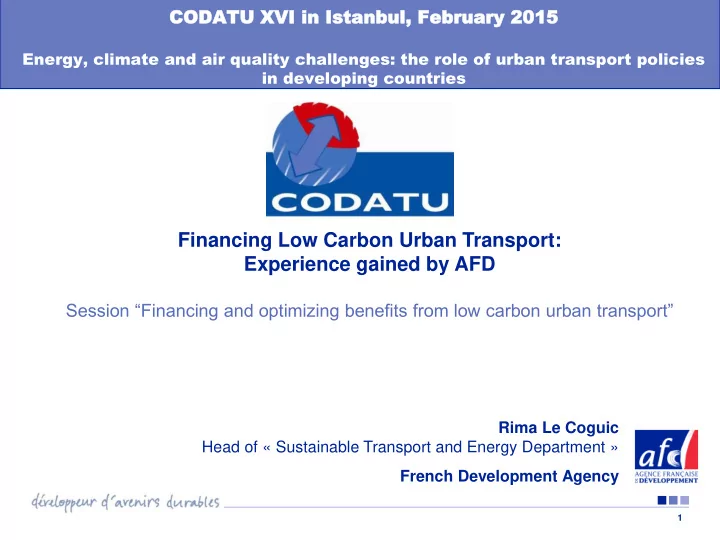 CODATU XVI in Istanbul, February 2015

Energy, climate and air quality challenges: the role of urban transport policies in developing countries

CODATU

Financing Low Carbon Urban Transport:
Experience gained by AFD

Session “Financing and optimizing benefits from low carbon urban transport”

Rima Le Coguic
Head of « Sustainable Transport and Energy Department »
French Development Agency

afd
AGENCE FRANÇAISE DE DÉVELOPPEMENT

développeur d'avenirs durables

1